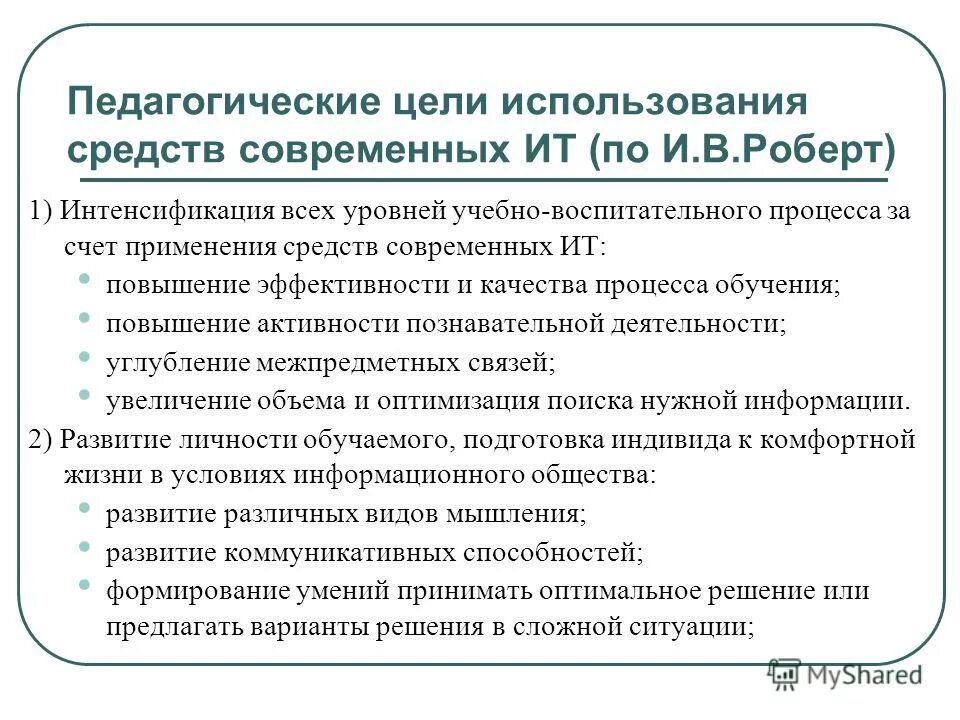 Педагогические цели использования средств современных ИТ (по И.В.Роберт)

1) Интенсификация всех уровней учебно-воспитательного процесса за счет применения средств современных ИТ:
• повышение эффективности и качества процесса обучения;
• повышение активности познавательной деятельности;
• углубление межпредметных связей;
• увеличение объема и оптимизация поиска нужной информации.

2) Развитие личности обучаемого, подготовка индивида к комфортной жизни в условиях информационного общества:
• развитие различных видов мышления;
• развитие коммуникативных способностей;
• формирование умений принимать оптимальное решение или предлагать варианты решения в сложной ситуации;

MyShared